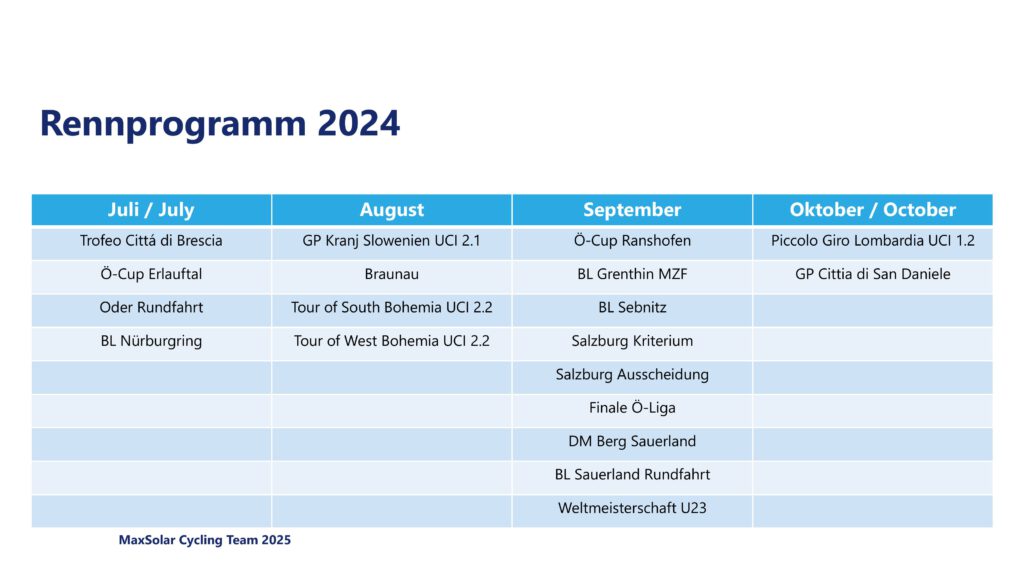 Rennprogramm 2024

| Juli / July | August | September | Oktober / October |
|---|---|---|---|
| Trofeo Cittá di Brescia | GP Kranj Slowenien UCI 2.1 | Ö-Cup Ranshofen | Piccolo Giro Lombardia UCI 1.2 |
| Ö-Cup Erlauftal | Braunau | BL Grenthin MZF | GP Cittia di San Daniele |
| Oder Rundfahrt | Tour of South Bohemia UCI 2.2 | BL Sebnitz | |
| BL Nürburgring | Tour of West Bohemia UCI 2.2 | Salzburg Kriterium | |
| | | Salzburg Ausscheidung | |
| | | Finale Ö-Liga | |
| | | DM Berg Sauerland | |
| | | BL Sauerland Rundfahrt | |
| | | Weltmeisterschaft U23 | |

MaxSolar Cycling Team 2025